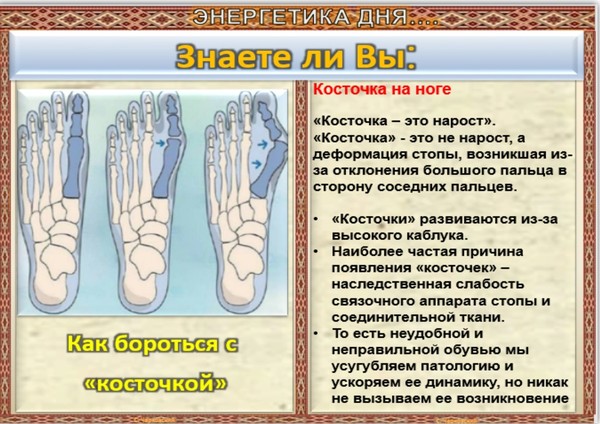 ЭНЕРГЕТИКА ДНЯ....

Знаете ли Вы:

Как бороться с «косточкой»

Косточка на ноге

«Косточка – это нарост».
«Косточка» - это не нарост, а деформация стопы, возникшая из-за отклонения большого пальца в сторону соседних пальцев.

• «Косточки» развиваются из-за высокого каблука.
• Наиболее частая причина появления «косточек» – наследственная слабость связочного аппарата стопы и соединительной ткани.
• То есть неудобной и неправильной обувью мы усугубляем патологию и ускоряем ее динамику, но никак не вызываем ее возникновение